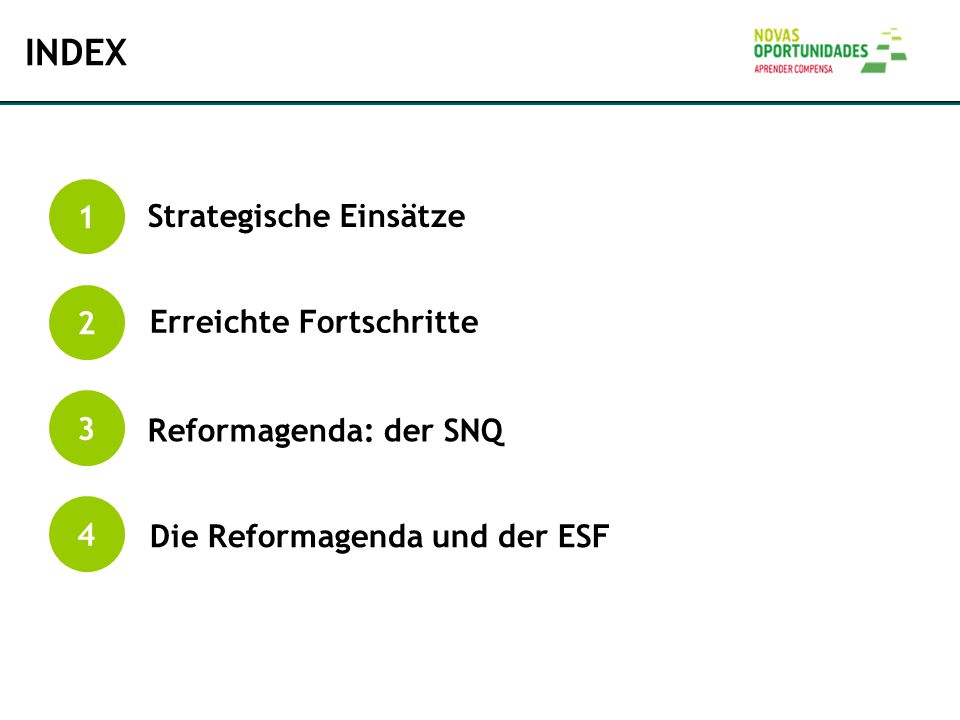 INDEX

NOVAS OPORTUNIDADES
APRENDER COMPENSA

1 Strategische Einsätze

2 Erreichte Fortschritte

3 Reformagenda: der SNQ

4 Die Reformagenda und der ESF